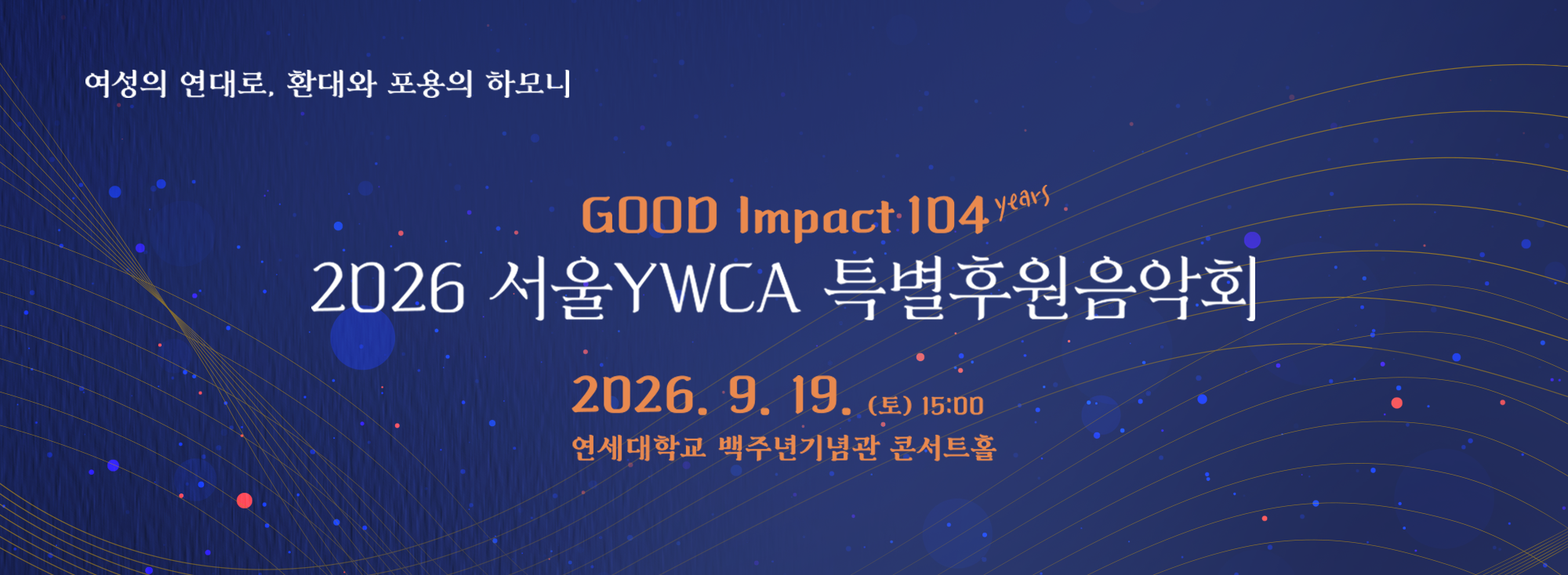 여성의 연대로, 환대와 포용의 하모니

GOOD Impact 104 years
2026 서울YWCA 특별후원음악회

2026. 9. 19. (토) 15:00
연세대학교 백주년기념관 콘서트홀